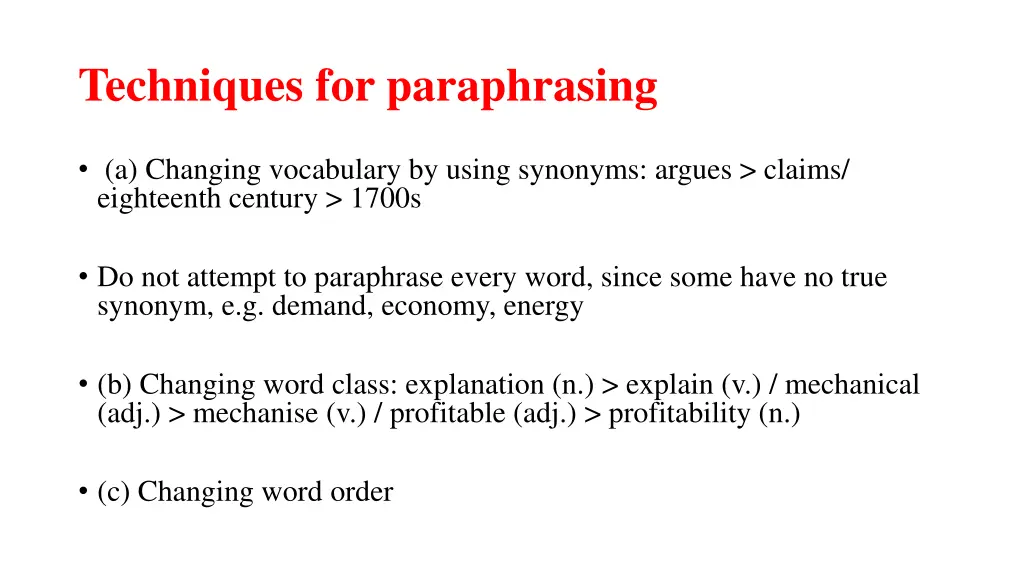 Techniques for paraphrasing

• (a) Changing vocabulary by using synonyms: argues > claims/ eighteenth century > 1700s

• Do not attempt to paraphrase every word, since some have no true synonym, e.g. demand, economy, energy

• (b) Changing word class: explanation (n.) > explain (v.) / mechanical (adj.) > mechanise (v.) / profitable (adj.) > profitability (n.)

• (c) Changing word order